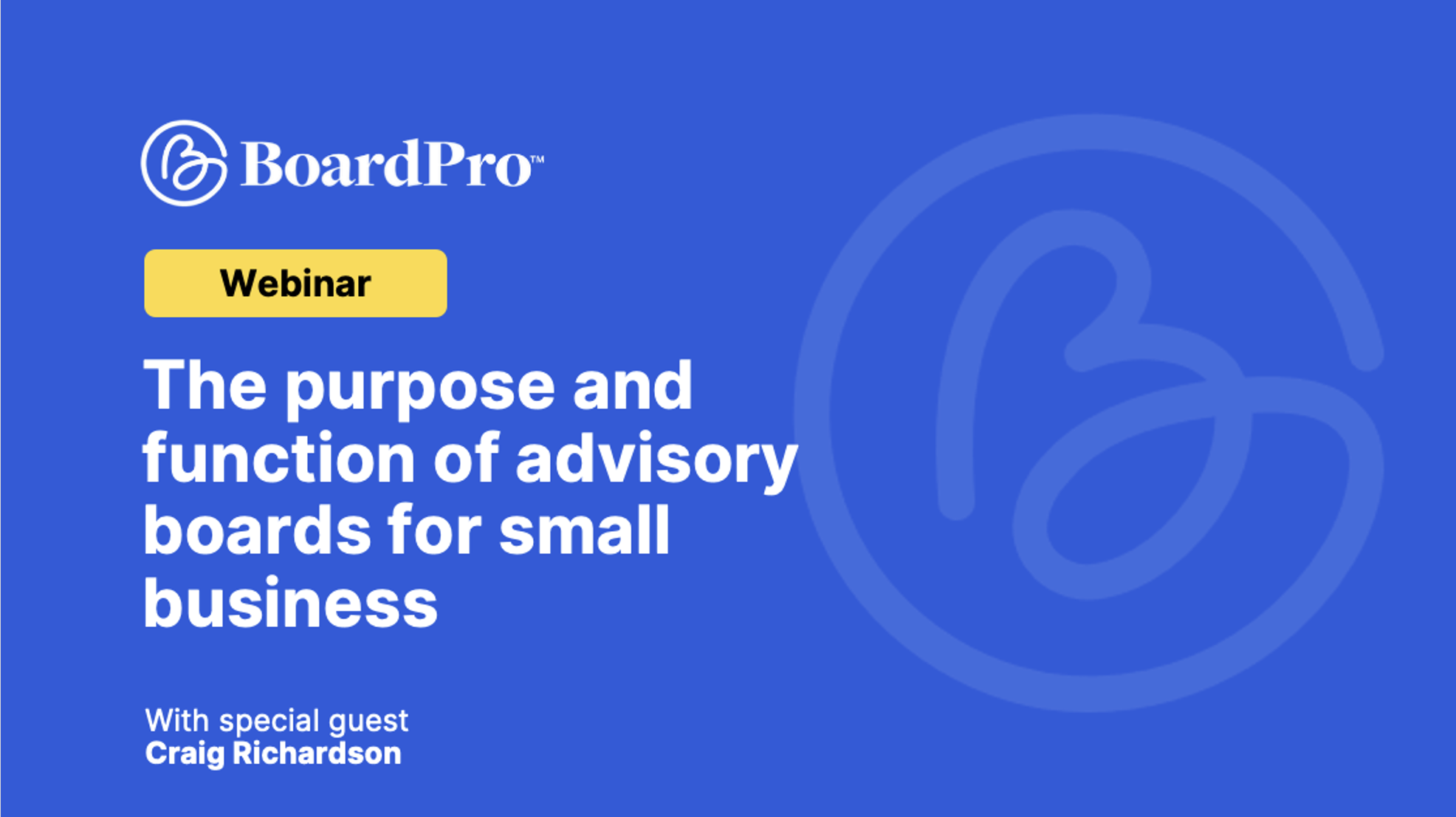 BoardPro™

Webinar

The purpose and function of advisory boards for small business

With special guest
Craig Richardson